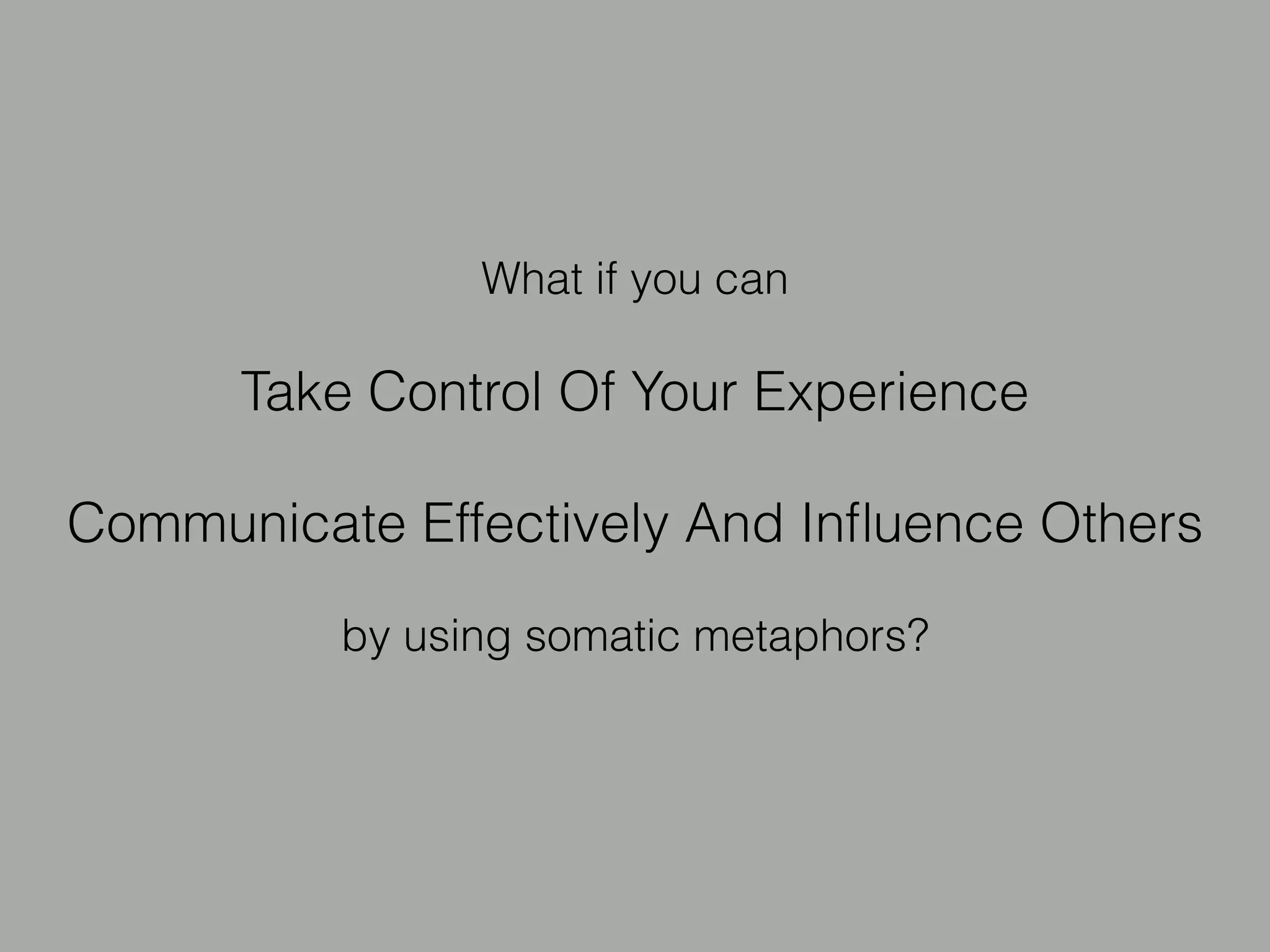 What if you can

Take Control Of Your Experience

Communicate Effectively And Influence Others

by using somatic metaphors?